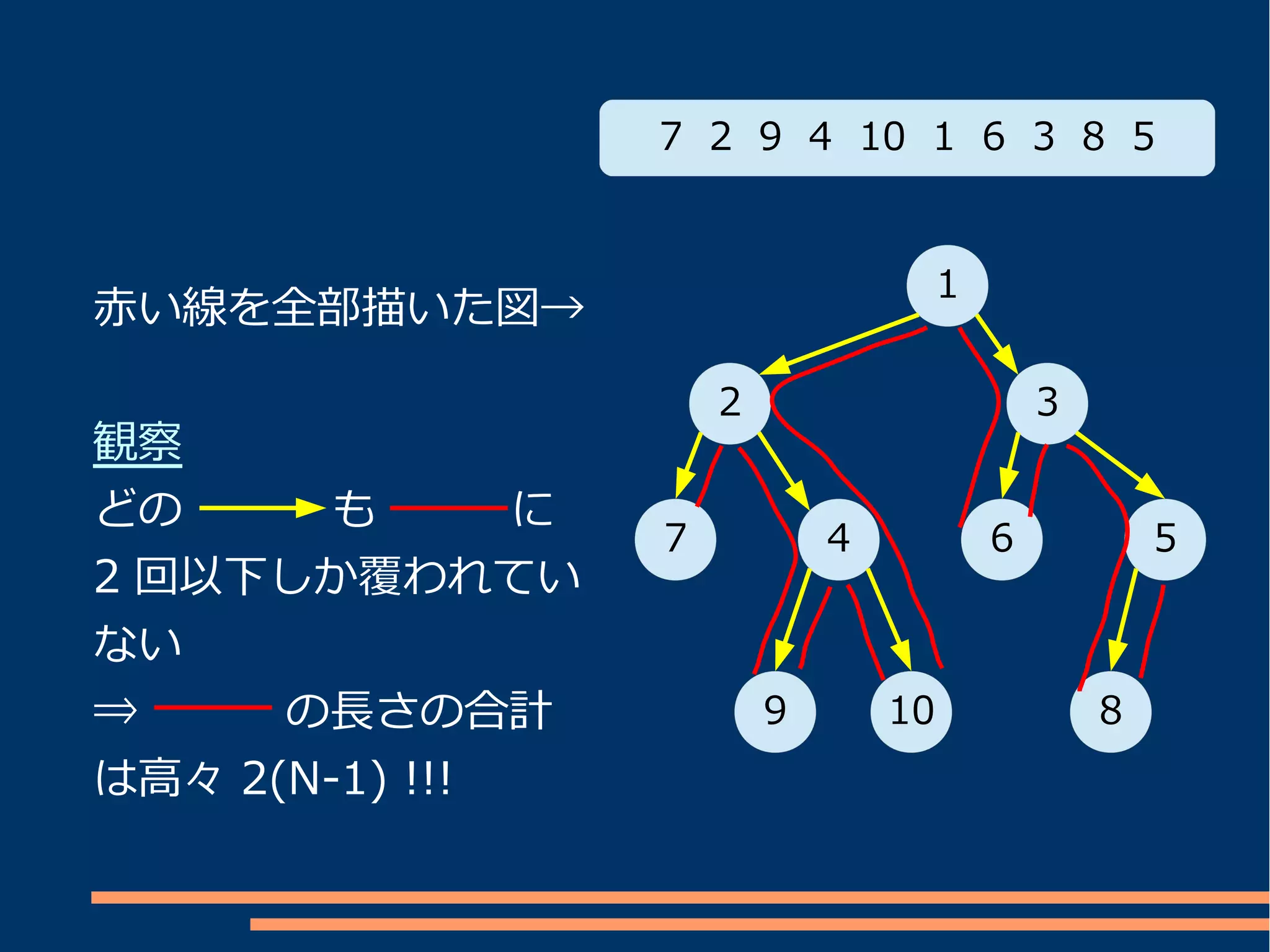 7 2 9 4 10 1 6 3 8 5

赤い線を全部描いた図→

観察
どの も に 2 回以下しか覆われていない
⇒ の長さの合計は高々 2(N-1) !!!

1
2
3
7
4
6
5
9
10
8